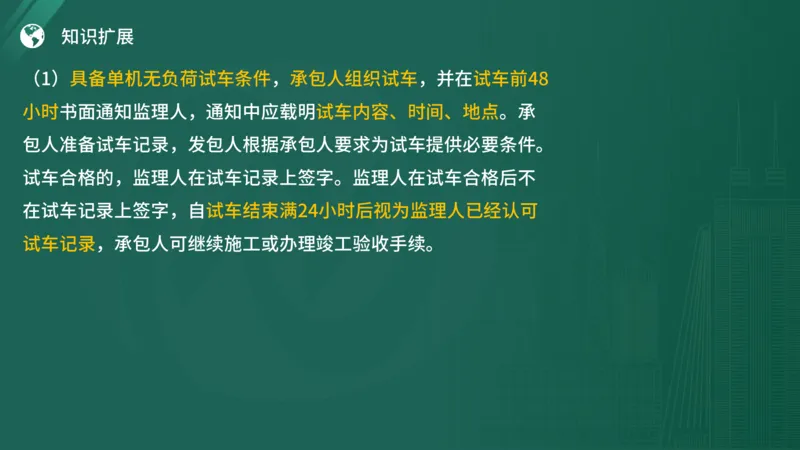 知识扩展

（1）具备单机无负荷试车条件，承包人组织试车，并在试车前48小时书面通知监理人，通知中应载明试车内容、时间、地点。承包人准备试车记录，发包人根据承包人要求为试车提供必要条件。试车合格的，监理人在试车记录上签字。监理人在试车合格后不在试车记录上签字，自试车结束满24小时后视为监理人已经认可试车记录，承包人可继续施工或办理竣工验收手续。